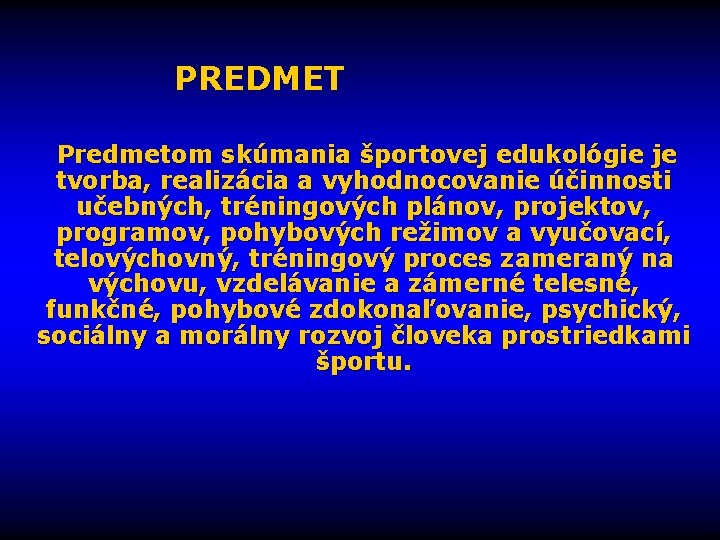 PREDMET

Predmetom skúmania športovej edukológie je tvorba, realizácia a vyhodnocovanie účinnosti učebných, tréningových plánov, projektov, programov, pohybových režimov a vyučovací, telovýchovný, tréningový proces zameraný na výchovu, vzdelávanie a zámerné telesné, funkčné, pohybové zdokonaľovanie, psychický, sociálny a morálny rozvoj človeka prostriedkami športu.